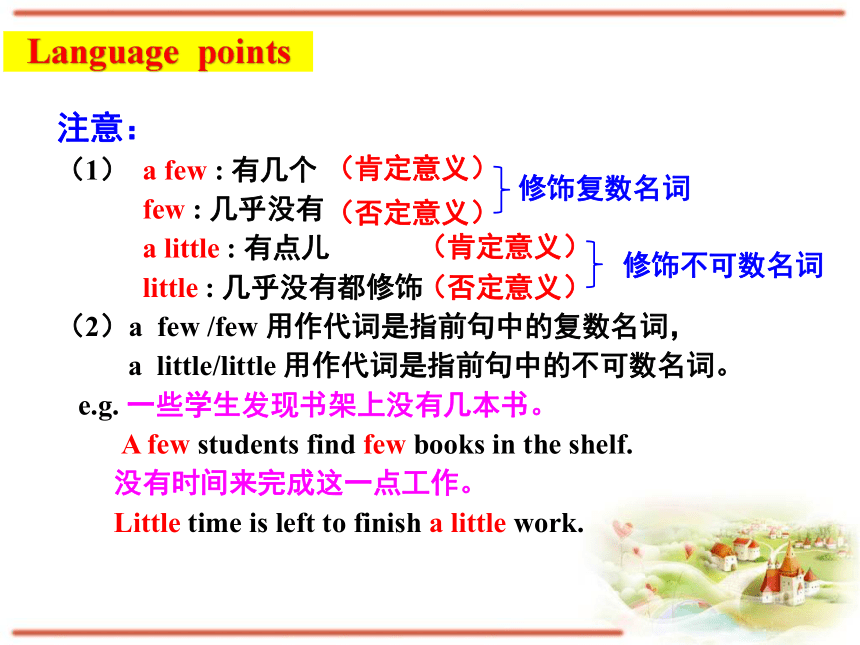 Language points

注意：

（1） a few : 有几个 （肯定意义）
few : 几乎没有 （否定意义）
修饰复数名词
a little : 有点儿 （肯定意义）
little : 几乎没有都修饰（否定意义）
修饰不可数名词

（2）a few /few 用作代词是指前句中的复数名词，
a little/little 用作代词是指前句中的不可数名词。

e.g. 一些学生发现书架上没有几本书。
A few students find few books in the shelf.
没有时间来完成这一点工作。
Little time is left to finish a little work.